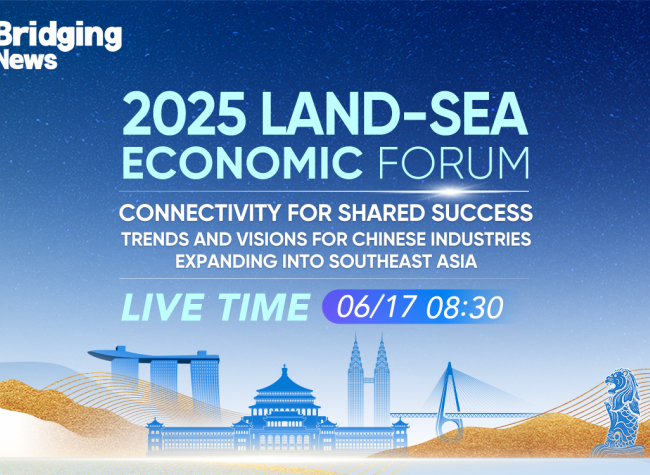 Bridging News

2025 LAND-SEA ECONOMIC FORUM

CONNECTIVITY FOR SHARED SUCCESS

TRENDS AND VISIONS FOR CHINESE INDUSTRIES EXPANDING INTO SOUTHEAST ASIA

LIVE TIME 06/17 08:30